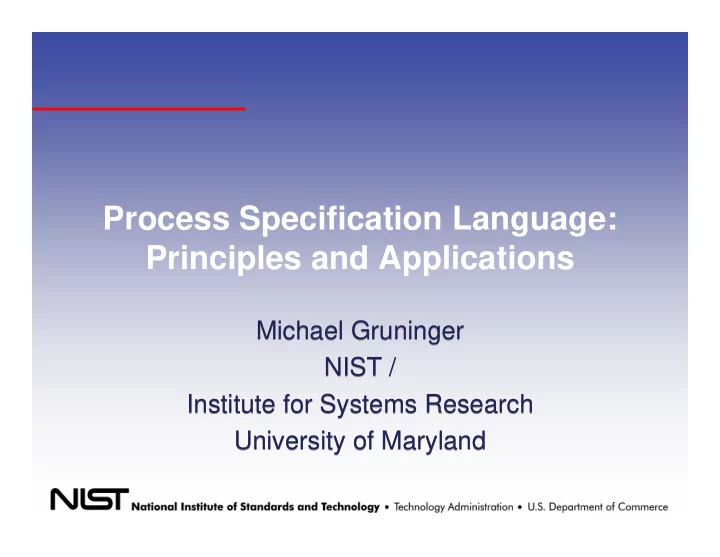 Process Specification Language: Principles and Applications

Michael Gruninger
NIST /
Institute for Systems Research
University of Maryland

NIST National Institute of Standards and Technology • Technology Administration • U.S. Department of Commerce